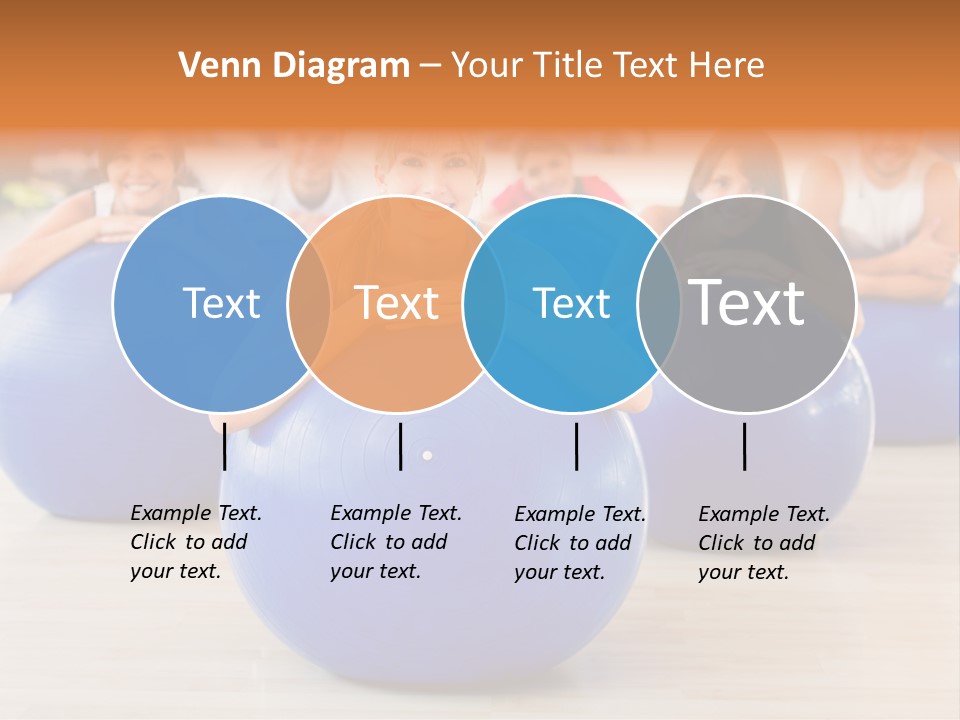 Venn Diagram – Your Title Text Here

Text

Text

Text

Text

Example Text. Click to add your text.

Example Text. Click to add your text.

Example Text. Click to add your text.

Example Text. Click to add your text.